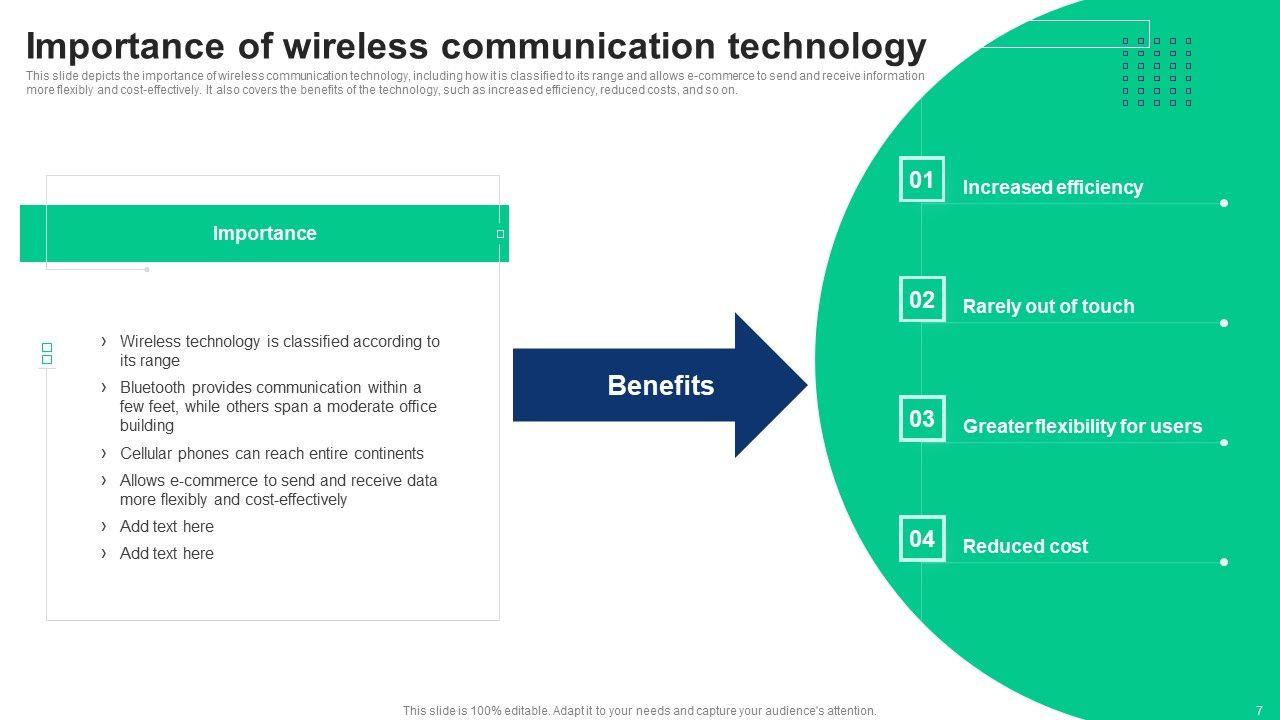 Importance of wireless communication technology

This slide depicts the importance of wireless communication technology, including how it is classified to its range and allows e-commerce to send and receive information more flexibly and cost-effectively. It also covers the benefits of the technology, such as increased efficiency, reduced costs, and so on.

Importance

› Wireless technology is classified according to its range
› Bluetooth provides communication within a few feet, while others span a moderate office building
› Cellular phones can reach entire continents
› Allows e-commerce to send and receive data more flexibly and cost-effectively
› Add text here
› Add text here

Benefits

01 Increased efficiency

02 Rarely out of touch

03 Greater flexibility for users

04 Reduced cost

This slide is 100% editable. Adapt it to your needs and capture your audience's attention.

7